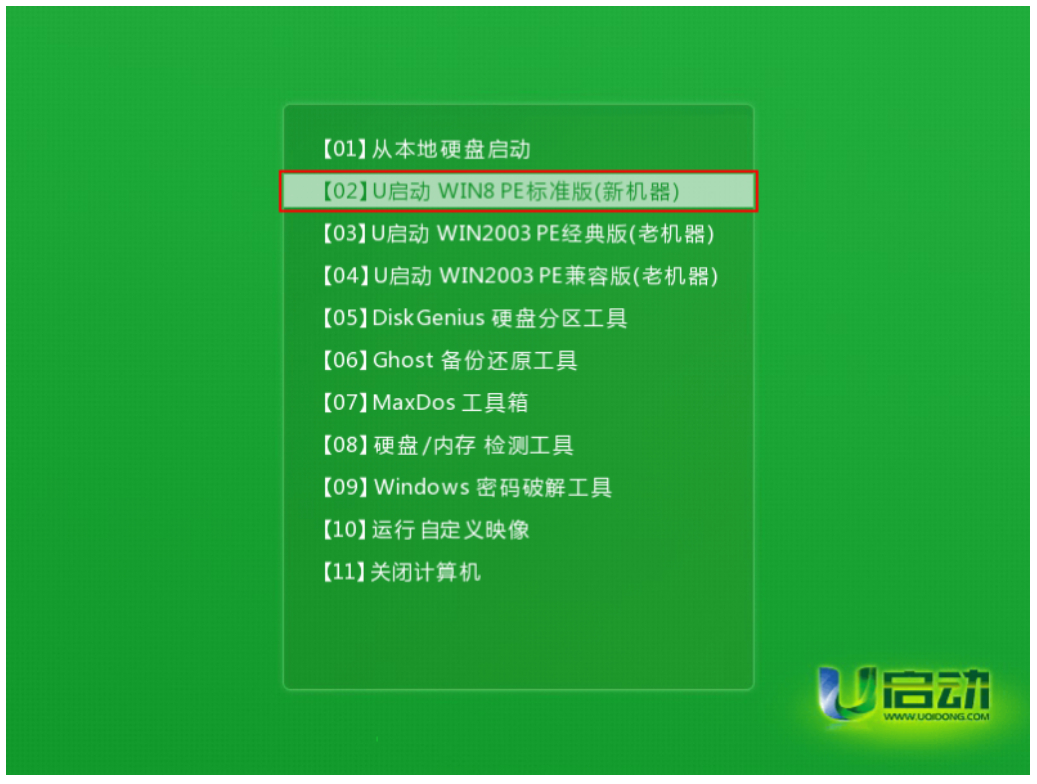 【01】从本地硬盘启动
【02】U启动 WIN8 PE标准版(新机器)
【03】U启动 WIN2003 PE经典版(老机器)
【04】U启动 WIN2003 PE兼容版(老机器)
【05】DiskGenius 硬盘分区工具
【06】Ghost 备份还原工具
【07】MaxDos 工具箱
【08】硬盘/内存 检测工具
【09】Windows 密码破解工具
【10】运行 自定义映像
【11】关闭计算机

U启动
WWW.UQIDONG.COM